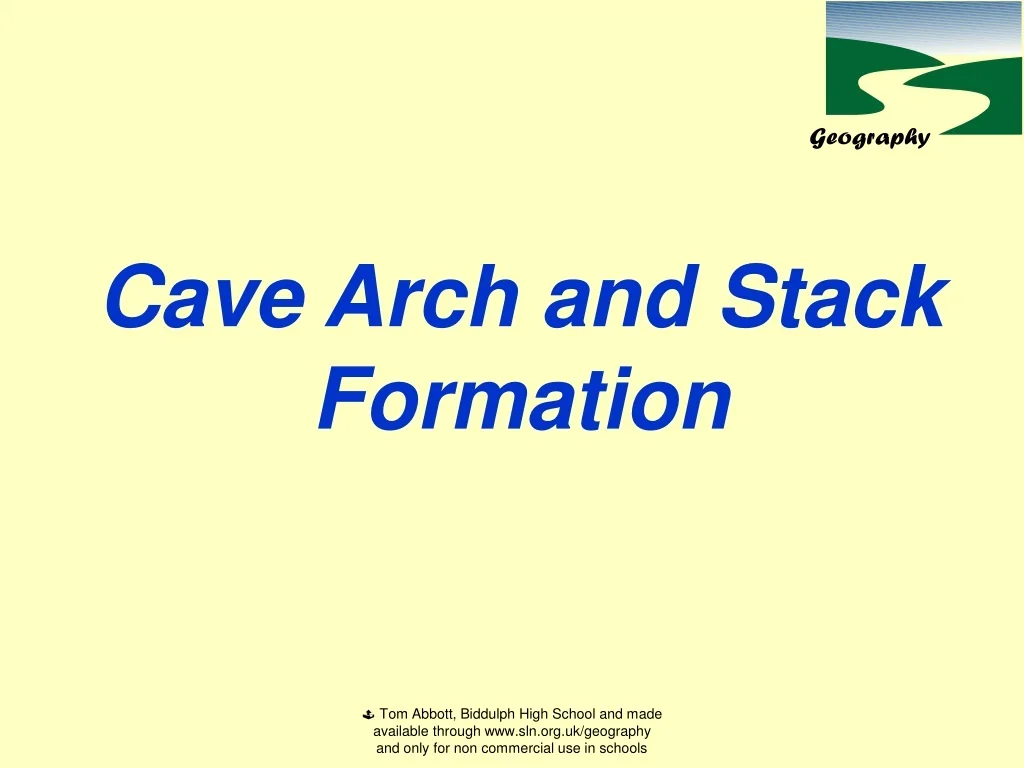 Geography

Cave Arch and Stack Formation

Tom Abbott, Biddulph High School and made available through www.sln.org.uk/geography and only for non commercial use in schools